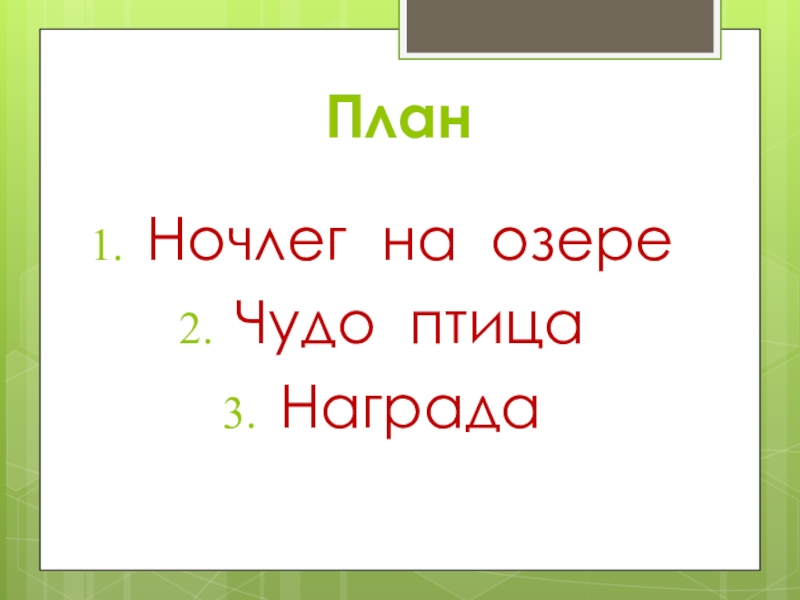 План

1. Ночлег на озере
2. Чудо птица
3. Награда